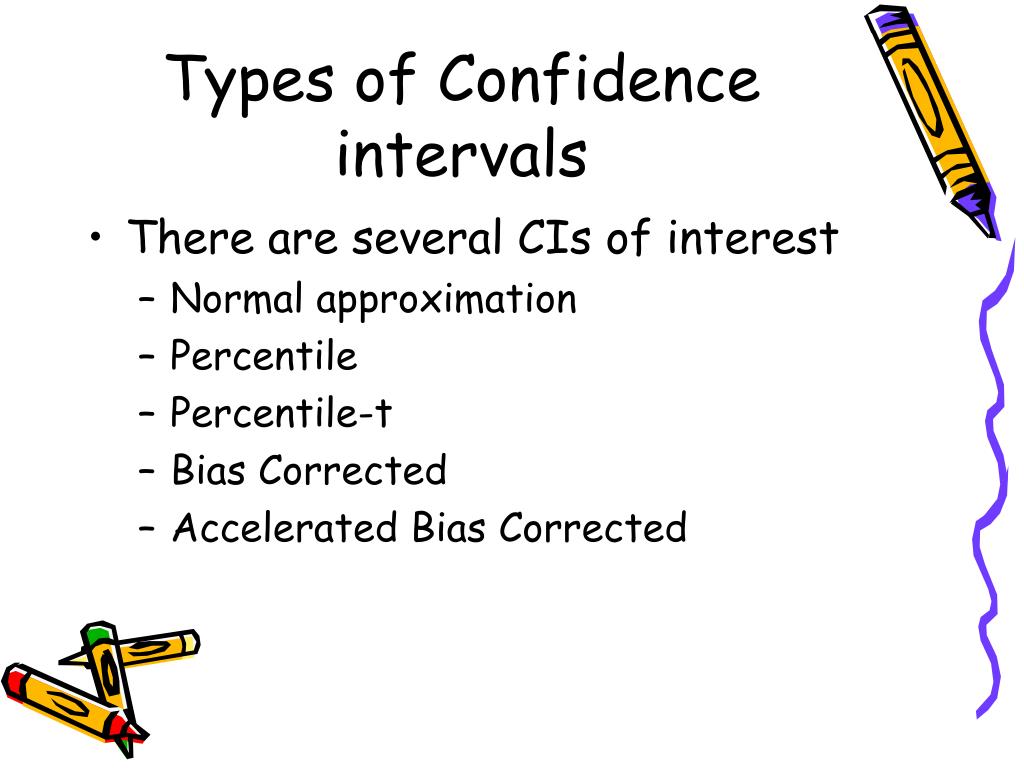 Types of Confidence intervals

• There are several CIs of interest
– Normal approximation
– Percentile
– Percentile-t
– Bias Corrected
– Accelerated Bias Corrected